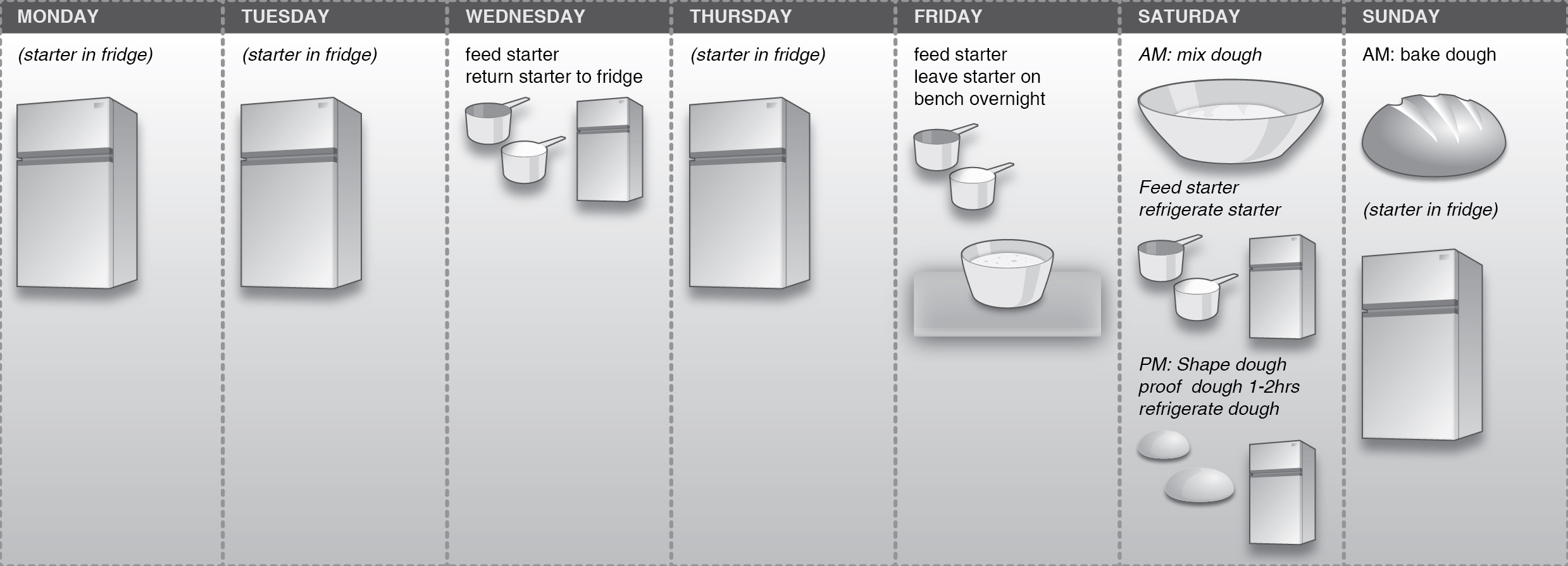 MONDAY

(starter in fridge)

TUESDAY

(starter in fridge)

WEDNESDAY

feed starter
return starter to fridge

THURSDAY

(starter in fridge)

FRIDAY

feed starter
leave starter on bench overnight

SATURDAY

AM: mix dough

Feed starter
refrigerate starter

PM: Shape dough
proof dough 1-2hrs
refrigerate dough

SUNDAY

AM: bake dough

(starter in fridge)